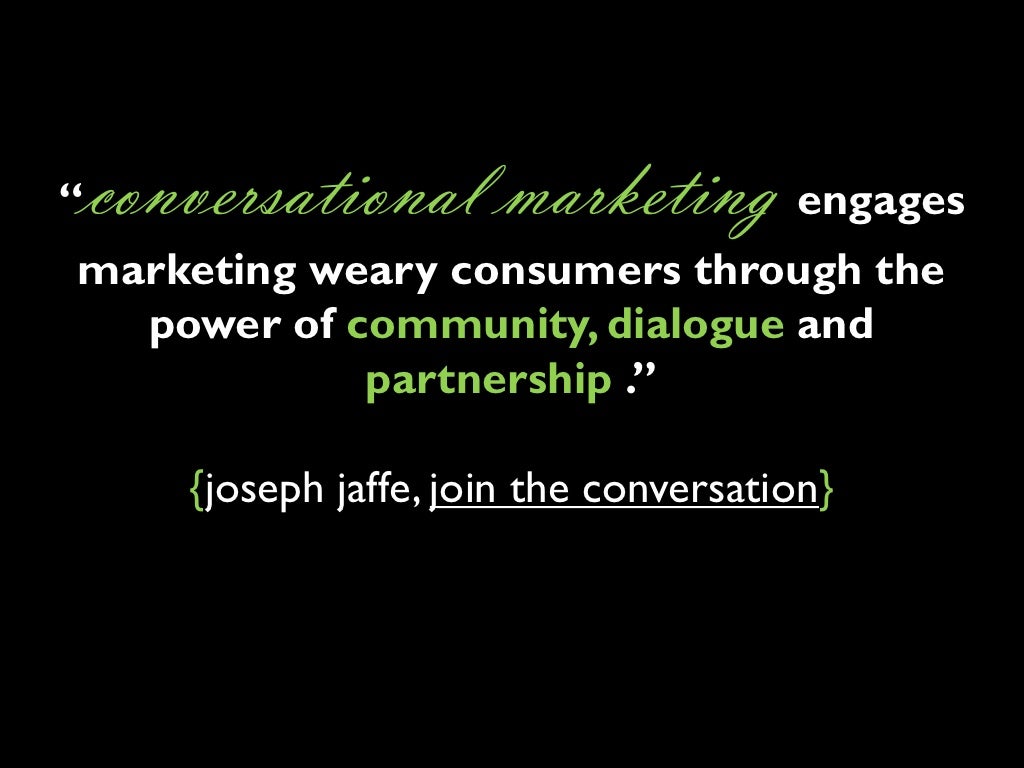 “conversational marketing engages marketing weary consumers through the power of community, dialogue and partnership .”

{joseph jaffe, join the conversation}